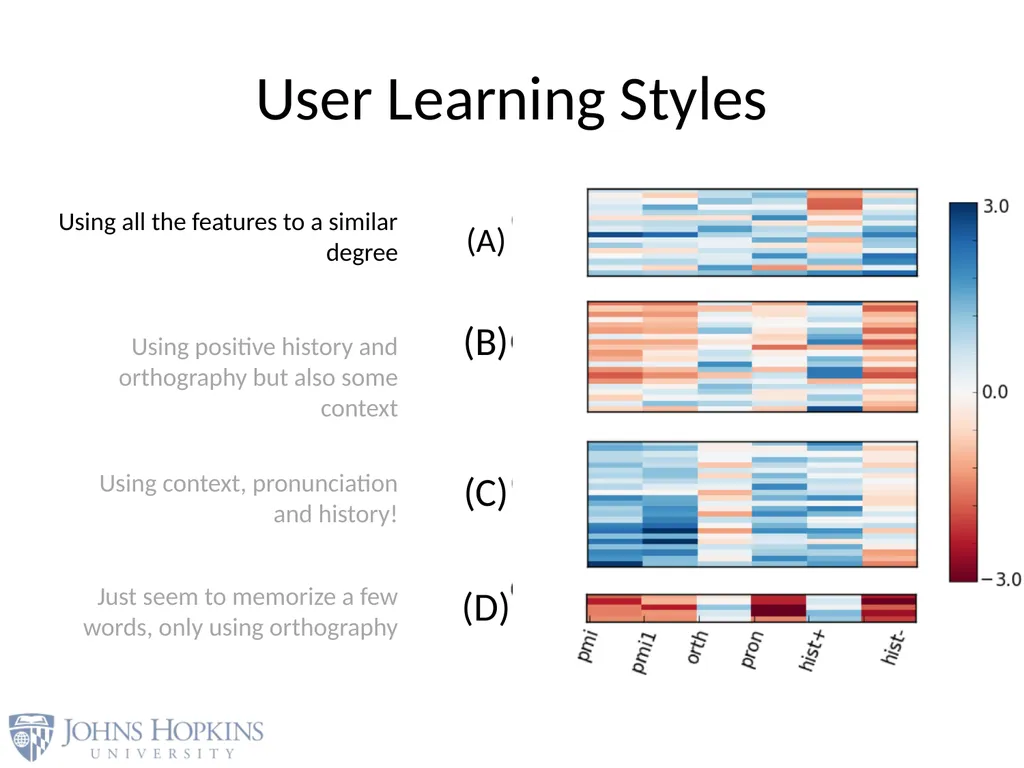 User Learning Styles

Using all the features to a similar degree

(A)

Using positive history and orthography but also some context

(B)

Using context, pronunciation and history!

(C)

Just seem to memorize a few words, only using orthography

(D)

3.0

0.0

−3.0

pmi
pmi1
orth
pron
hist+
hist-

JOHNS HOPKINS
UNIVERSITY